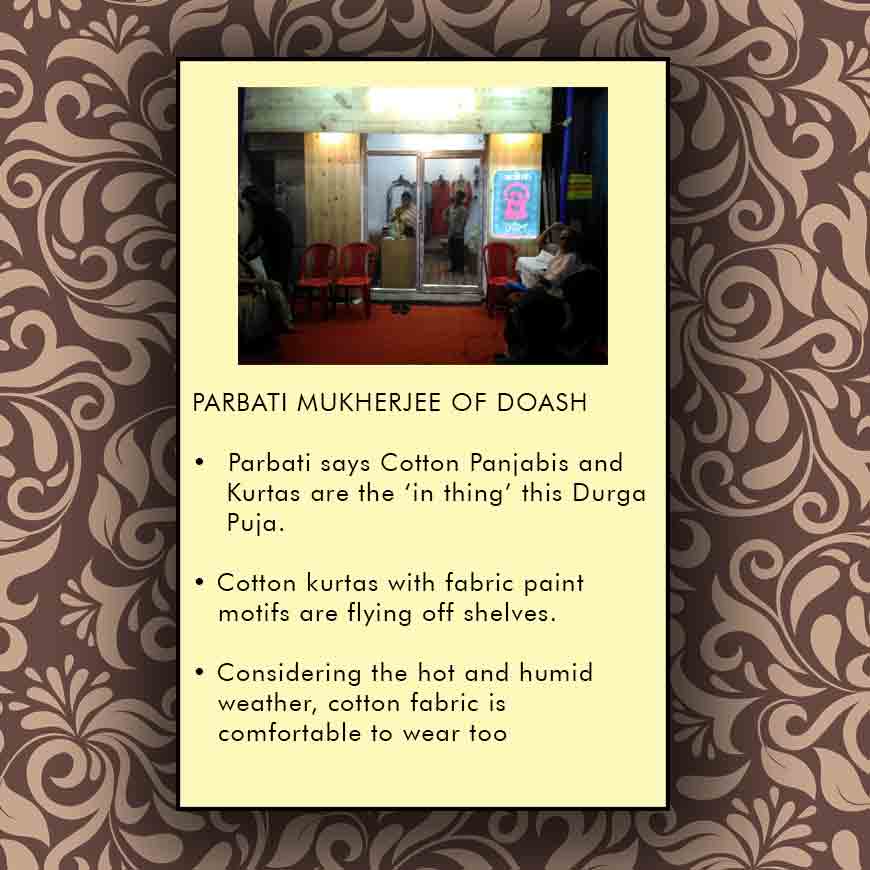 PARBATI MUKHERJEE OF DOASH

• Parbati says Cotton Panjabis and Kurtas are the 'in thing' this Durga Puja.

• Cotton kurtas with fabric paint motifs are flying off shelves.

• Considering the hot and humid weather, cotton fabric is comfortable to wear too